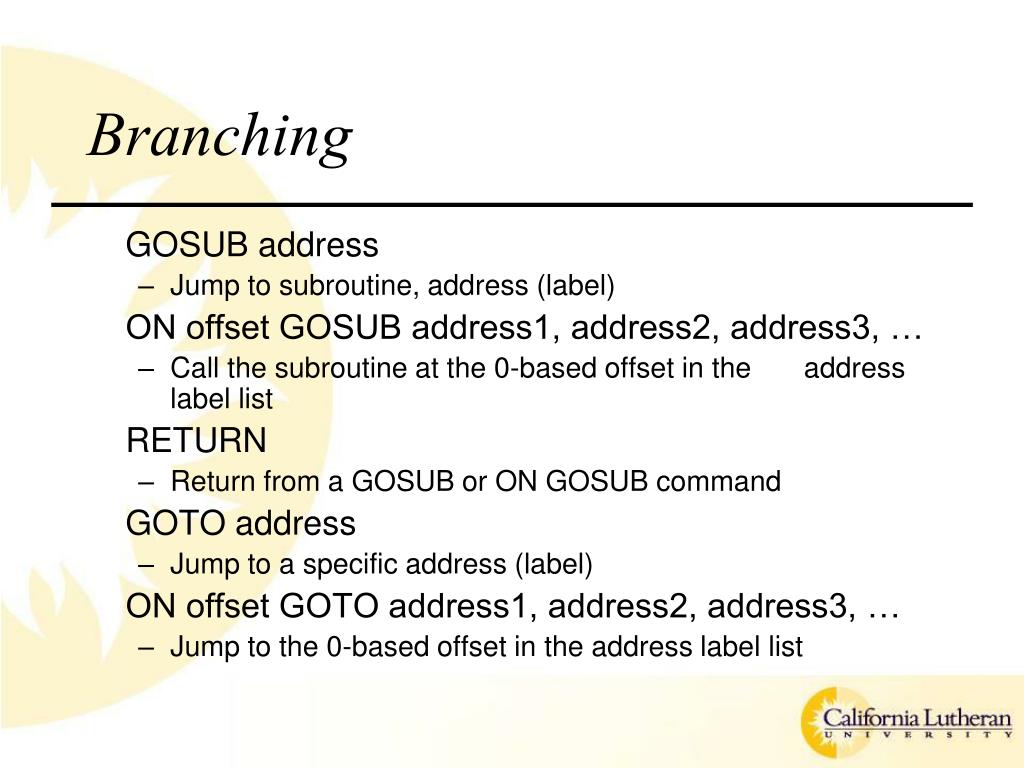 Branching

GOSUB address

– Jump to subroutine, address (label)

ON offset GOSUB address1, address2, address3, …

– Call the subroutine at the 0-based offset in the address label list

RETURN

– Return from a GOSUB or ON GOSUB command

GOTO address

– Jump to a specific address (label)

ON offset GOTO address1, address2, address3, …

– Jump to the 0-based offset in the address label list

California Lutheran
UNIVERSITY